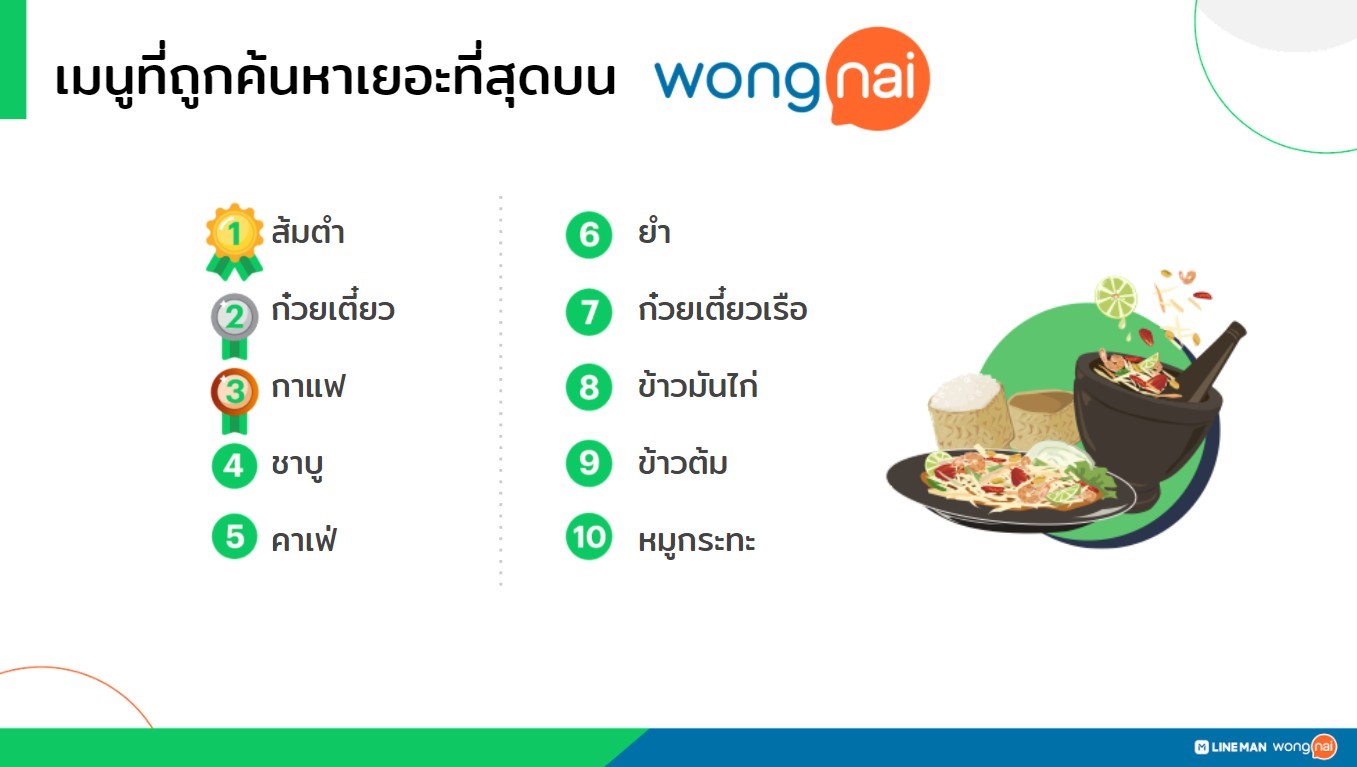 เมนูที่ถูกค้นหาเยอะที่สุดบน wongnai

1 ส้มตำ
2 ก๋วยเตี๋ยว
3 กาแฟ
4 ชาบู
5 คาเฟ่

6 ยำ
7 ก๋วยเตี๋ยวเรือ
8 ข้าวมันไก่
9 ข้าวต้ม
10 หมูกระทะ

LINEMAN wongnai